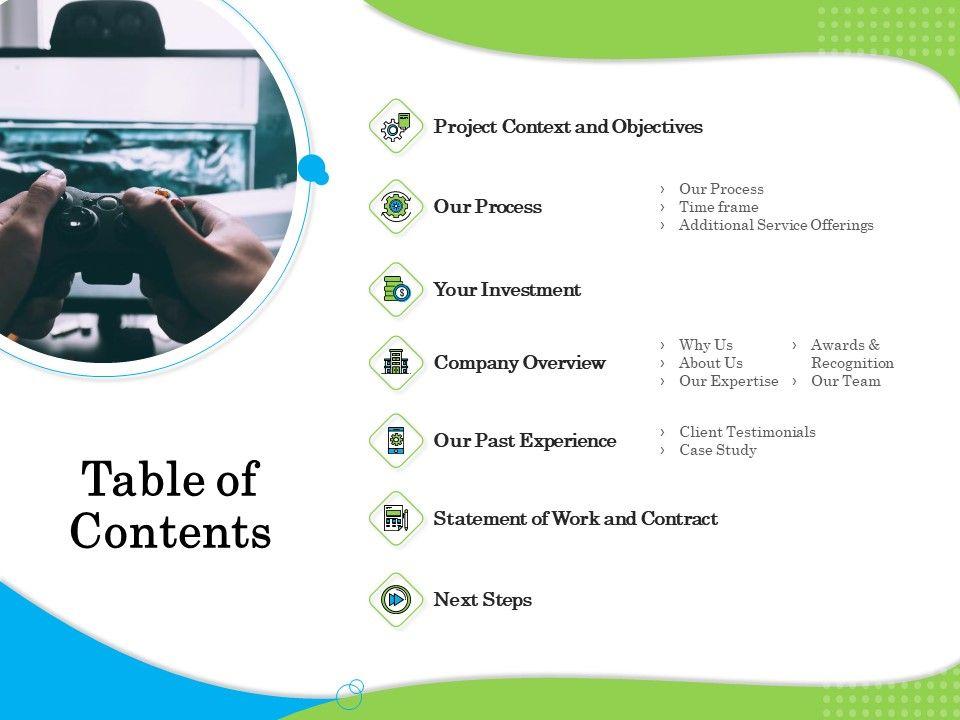 Table of Contents

Project Context and Objectives

Our Process
› Our Process
› Time frame
› Additional Service Offerings

Your Investment

Company Overview
› Why Us
› About Us
› Our Expertise
› Awards & Recognition
› Our Team

Our Past Experience
› Client Testimonials
› Case Study

Statement of Work and Contract

Next Steps